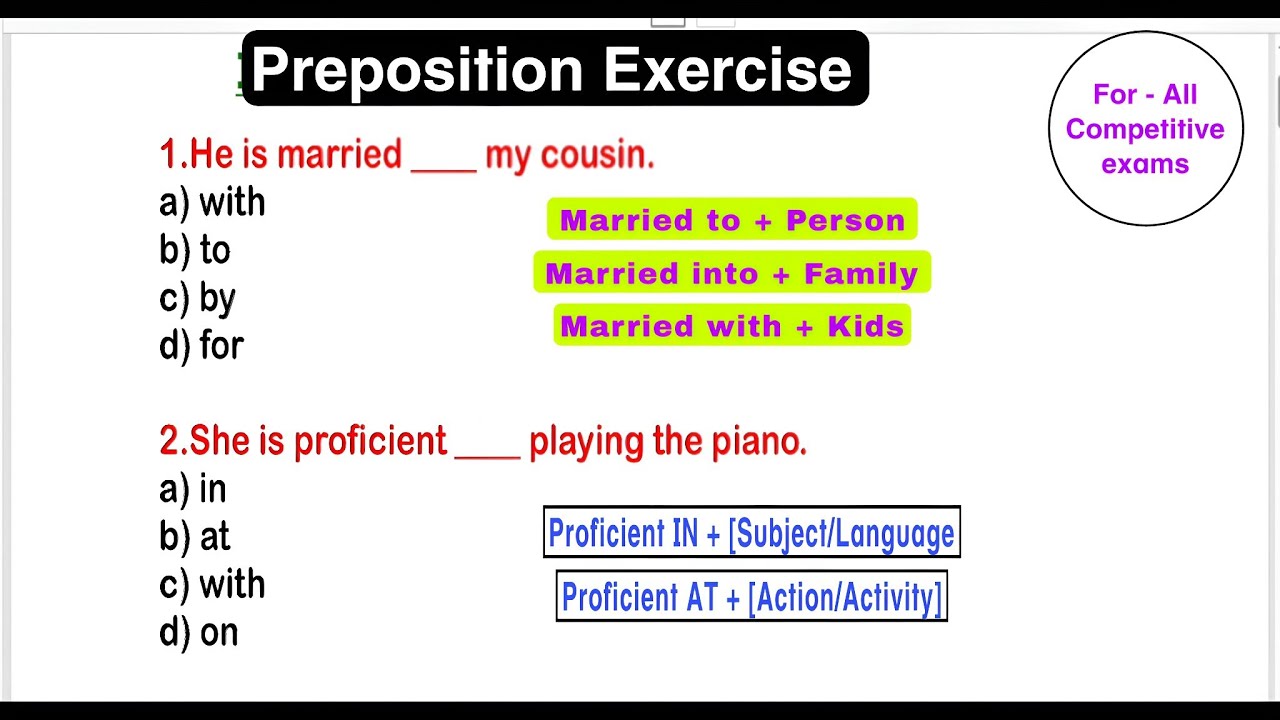 Preposition Exercise

For - All Competitive exams

1.He is married ____ my cousin.
a) with
b) to
c) by
d) for

Married to + Person
Married into + Family
Married with + Kids

2.She is proficient ____ playing the piano.
a) in
b) at
c) with
d) on

Proficient IN + [Subject/Language
Proficient AT + [Action/Activity]